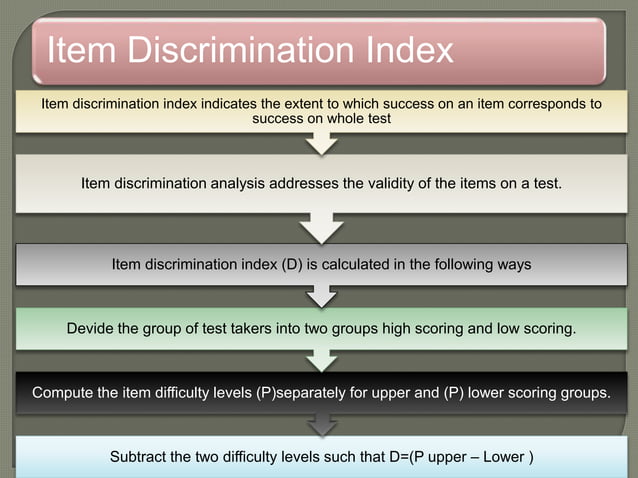 Item Discrimination Index

Item discrimination index indicates the extent to which success on an item corresponds to success on whole test

Item discrimination analysis addresses the validity of the items on a test.

Item discrimination index (D) is calculated in the following ways

Devide the group of test takers into two groups high scoring and low scoring.

Compute the item difficulty levels (P)separately for upper and (P) lower scoring groups.

Subtract the two difficulty levels such that D=(P upper – Lower )